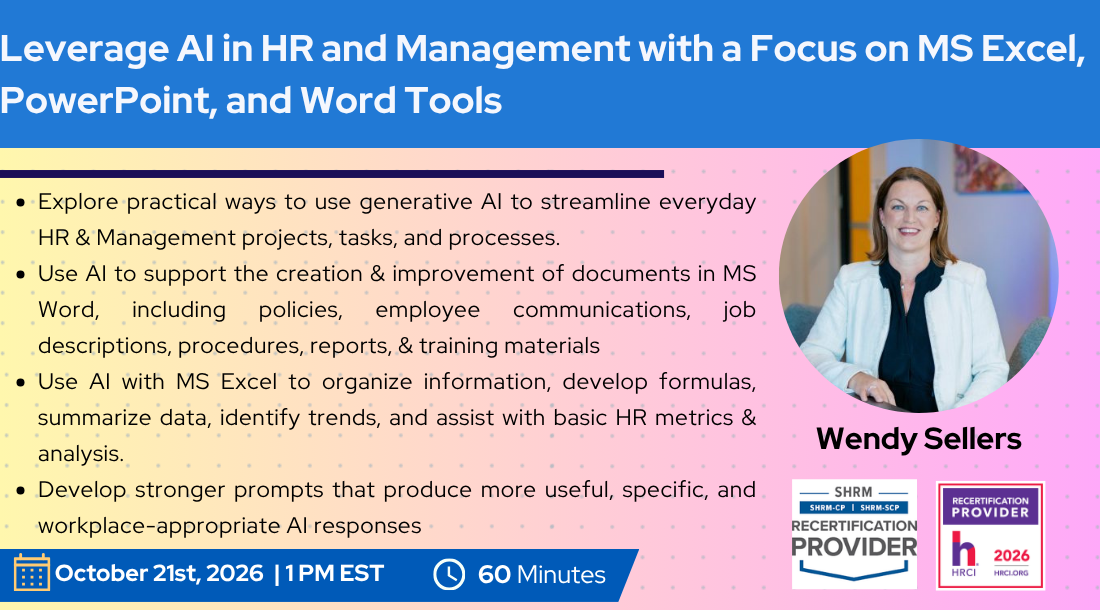 Leverage AI in HR and Management with a Focus on MS Excel, PowerPoint, and Word Tools

- Explore practical ways to use generative AI to streamline everyday HR & Management projects, tasks, and processes.
- Use AI to support the creation & improvement of documents in MS Word, including policies, employee communications, job descriptions, procedures, reports, & training materials
- Use AI with MS Excel to organize information, develop formulas, summarize data, identify trends, and assist with basic HR metrics & analysis.
- Develop stronger prompts that produce more useful, specific, and workplace-appropriate AI responses

Wendy Sellers

SHRM
SHRM-CP | SHRM-SCP
RECERTIFICATION
PROVIDER

RECERTIFICATION
PROVIDER
HRCI
2026
HRCI.ORG

October 21st, 2026 | 1 PM EST
60 Minutes